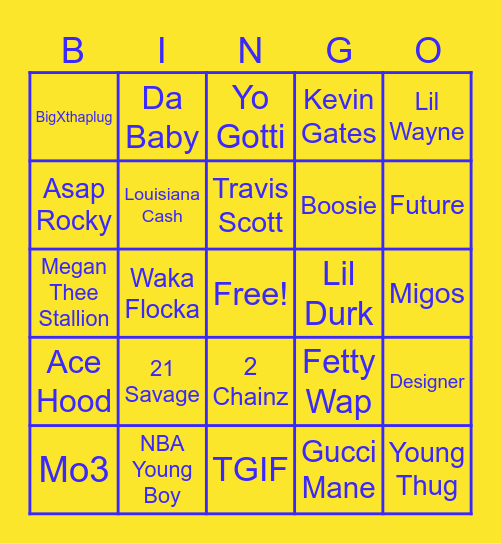 | B | I | N | G | O |
|---|---|---|---|---|
| BigXthaplug | Da Baby | Yo Gotti | Kevin Gates | Lil Wayne |
| Asap Rocky | Louisiana Cash | Travis Scott | Boosie | Future |
| Megan Thee Stallion | Waka Flocka | Free! | Lil Durk | Migos |
| Ace Hood | 21 Savage | 2 Chainz | Fetty Wap | Designer |
| Mo3 | NBA Young Boy | TGIF | Gucci Mane | Young Thug |